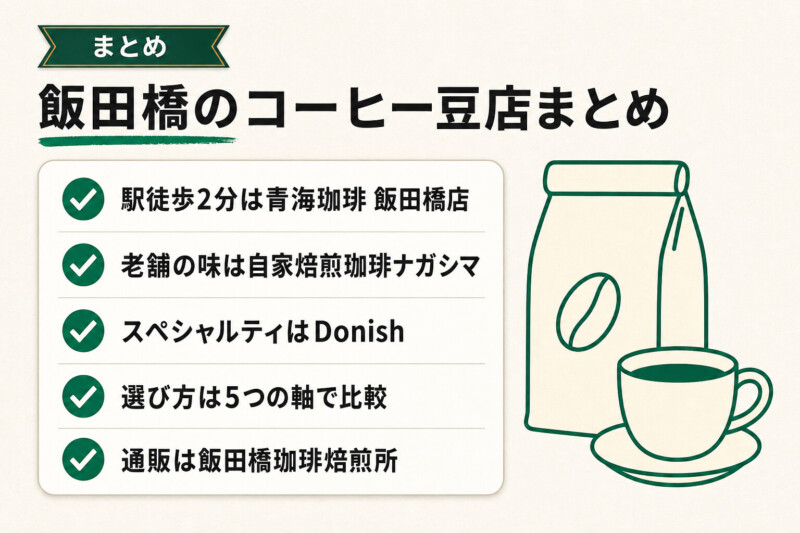 まとめ

飯田橋のコーヒー豆店まとめ

駅徒歩2分は青海珈琲 飯田橋店

老舗の味は自家焙煎珈琲ナガシマ

スペシャルティはDonish

選び方は5つの軸で比較

通販は飯田橋珈琲焙煎所